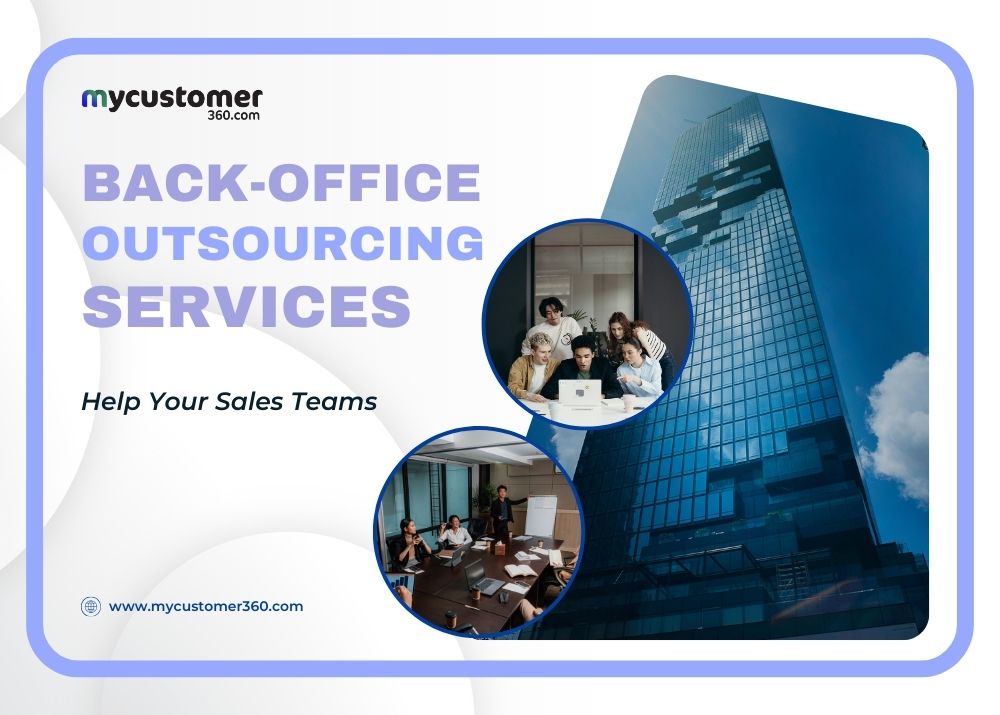 mycustomer
360.com

BACK-OFFICE OUTSOURCING SERVICES

Help Your Sales Teams

www.mycustomer360.com